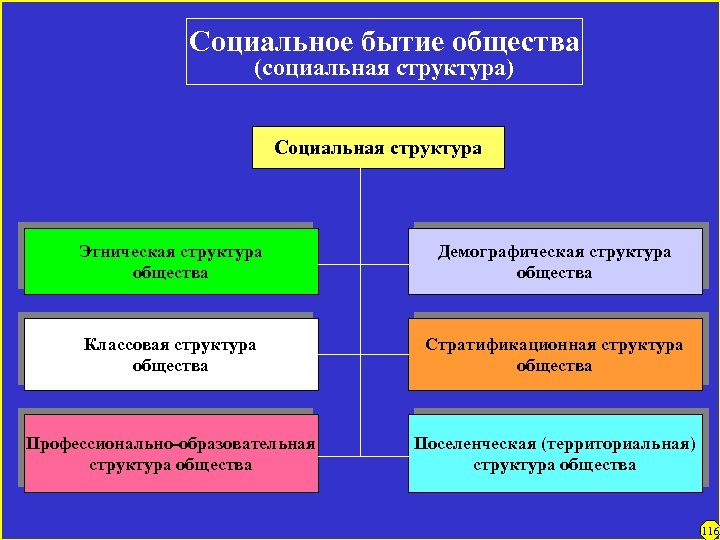 Социальное бытие общества
(социальная структура)

Социальная структура

Этническая структура общества

Демографическая структура общества

Классовая структура общества

Стратификационная структура общества

Профессионально-образовательная структура общества

Поселенческая (территориальная) структура общества

116